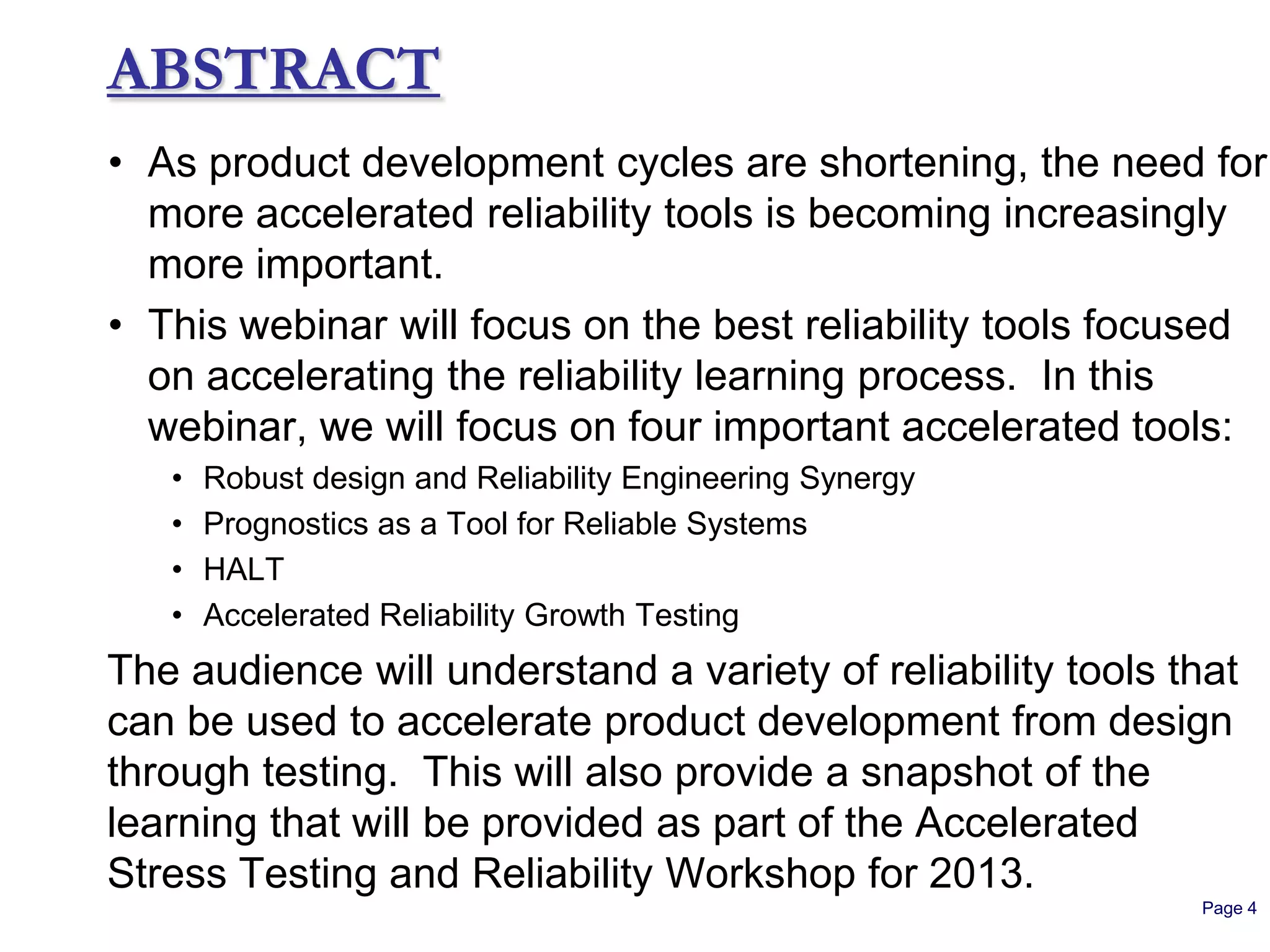 ABSTRACT

• As product development cycles are shortening, the need for more accelerated reliability tools is becoming increasingly more important.

• This webinar will focus on the best reliability tools focused on accelerating the reliability learning process. In this webinar, we will focus on four important accelerated tools:

• Robust design and Reliability Engineering Synergy
• Prognostics as a Tool for Reliable Systems
• HALT
• Accelerated Reliability Growth Testing

The audience will understand a variety of reliability tools that can be used to accelerate product development from design through testing. This will also provide a snapshot of the learning that will be provided as part of the Accelerated Stress Testing and Reliability Workshop for 2013.

Page 4